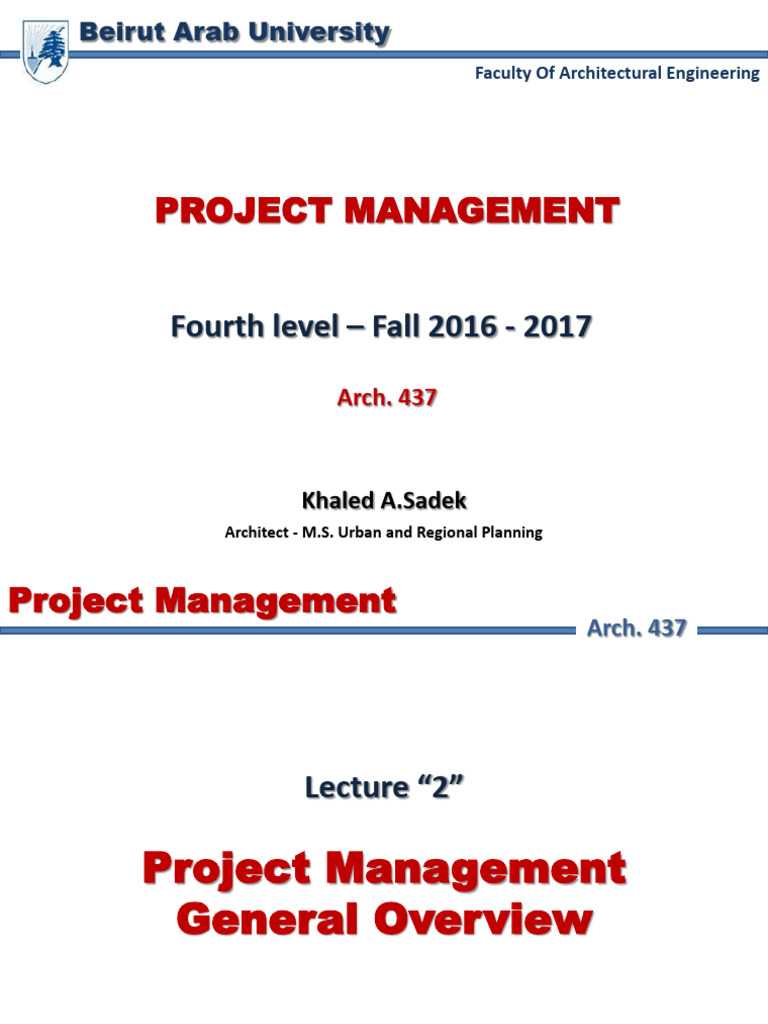 Beirut Arab University

Faculty Of Architectural Engineering

PROJECT MANAGEMENT

Fourth level – Fall 2016 - 2017

Arch. 437

Khaled A.Sadek

Architect - M.S. Urban and Regional Planning

Project Management

Arch. 437

Lecture “2”

Project Management
General Overview